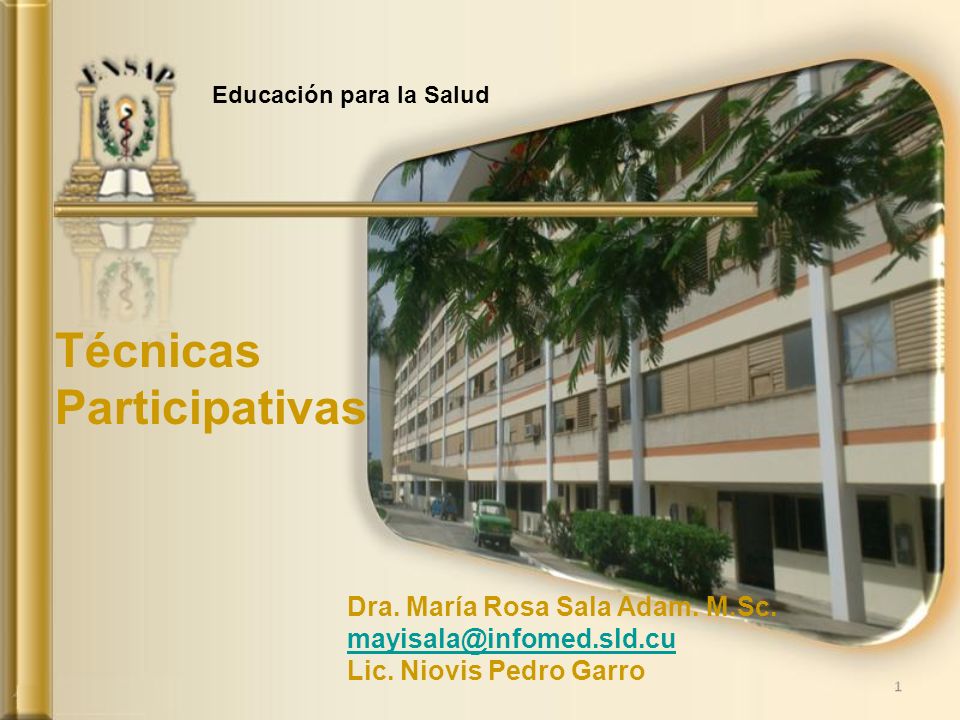 ENSAP

Educación para la Salud

Técnicas Participativas

Dra. María Rosa Sala Adam. M.Sc.
mayisala@infomed.sld.cu
Lic. Niovis Pedro Garro

1